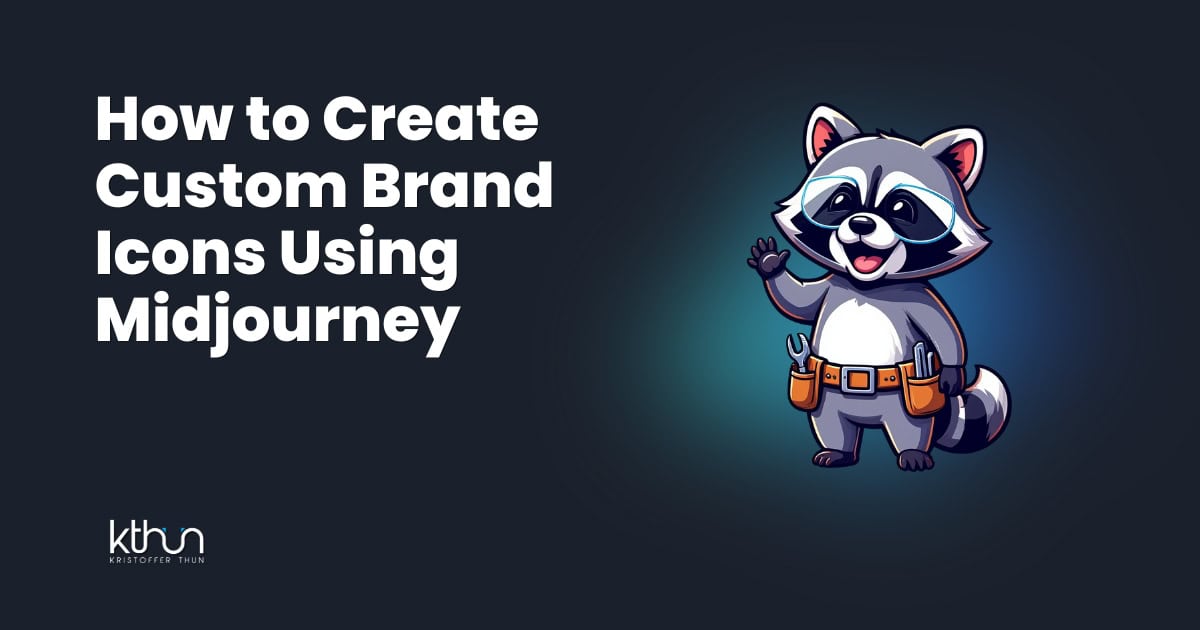 How to Create Custom Brand Icons Using Midjourney

kthun
KRISTOFFER THUN